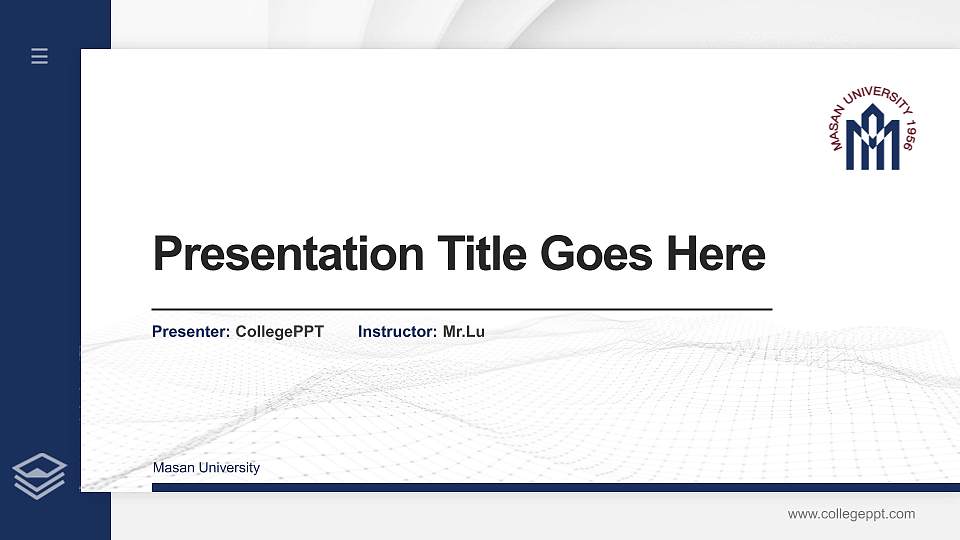 MASAN UNIVERSITY 1956

Presentation Title Goes Here

Presenter: CollegePPT Instructor: Mr.Lu

Masan University

www.collegeppt.com